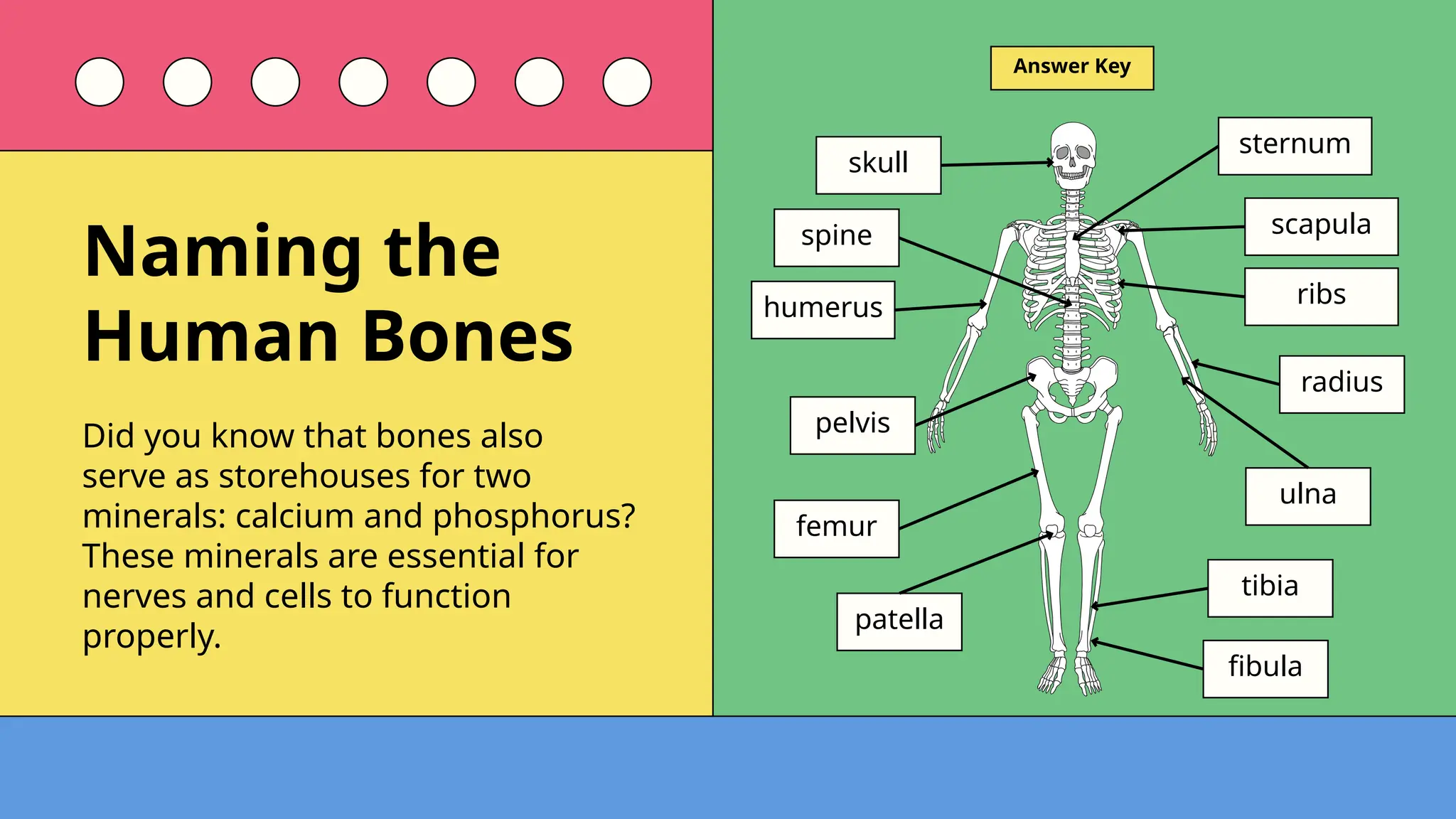 Naming the Human Bones

Did you know that bones also serve as storehouses for two minerals: calcium and phosphorus? These minerals are essential for nerves and cells to function properly.

Answer Key

skull

spine

humerus

pelvis

femur

patella

sternum

scapula

ribs

radius

ulna

tibia

fibula